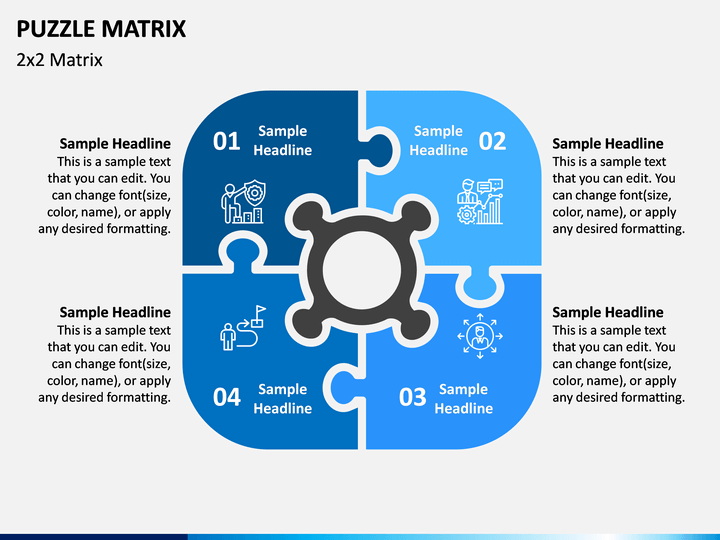 PUZZLE MATRIX

2x2 Matrix

Sample Headline
This is a sample text that you can edit. You can change font(size, color, name), or apply any desired formatting.

01 Sample Headline

Sample Headline 02

Sample Headline
This is a sample text that you can edit. You can change font(size, color, name), or apply any desired formatting.

Sample Headline
This is a sample text that you can edit. You can change font(size, color, name), or apply any desired formatting.

04 Sample Headline

03 Sample Headline

Sample Headline
This is a sample text that you can edit. You can change font(size, color, name), or apply any desired formatting.